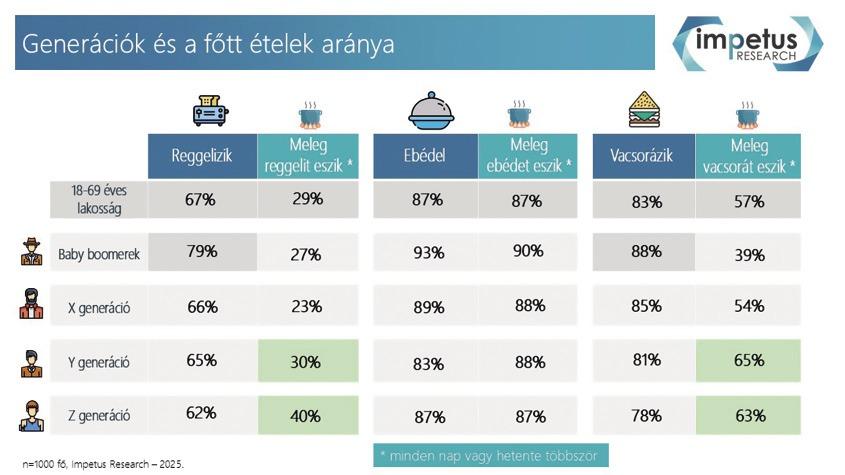 Generációk és a főtt ételek aránya

impetus RESEARCH

| | Reggelizik | Meleg reggelit eszik * | Ebédel | Meleg ebédet eszik * | Vacsorázik | Meleg vacsorát eszik * |
|---|---|---|---|---|---|---|
| 18-69 éves lakosság | 67% | 29% | 87% | 87% | 83% | 57% |
| Baby boomerek | 79% | 27% | 93% | 90% | 88% | 39% |
| X generáció | 66% | 23% | 89% | 88% | 85% | 54% |
| Y generáció | 65% | 30% | 83% | 88% | 81% | 65% |
| Z generáció | 62% | 40% | 87% | 87% | 78% | 63% |

n=1000 fő, Impetus Research – 2025.

* minden nap vagy hetente többször